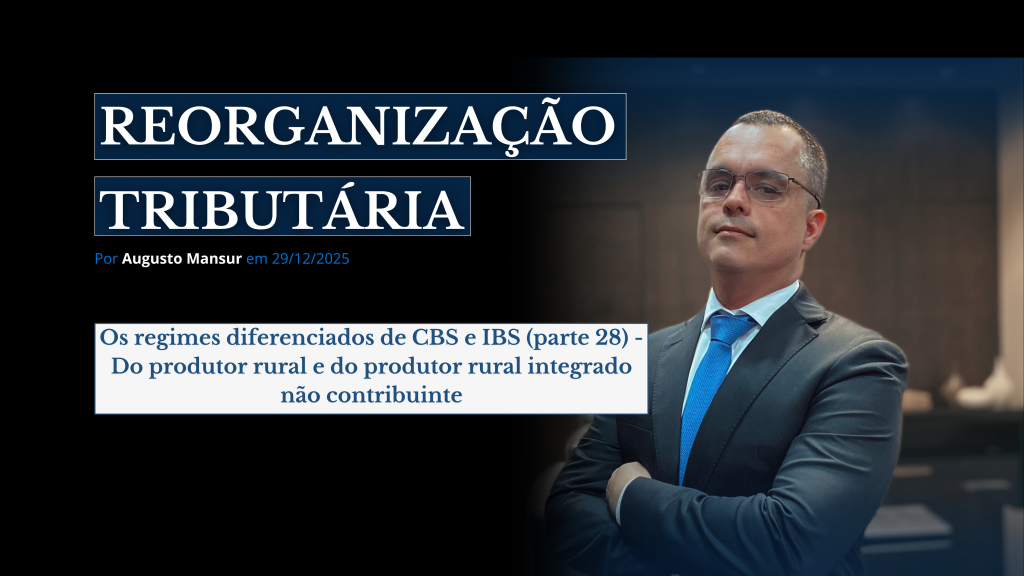 REORGANIZAÇÃO TRIBUTÁRIA

Por Augusto Mansur em 29/12/2025

Os regimes diferenciados de CBS e IBS (parte 28) - Do produtor rural e do produtor rural integrado não contribuinte